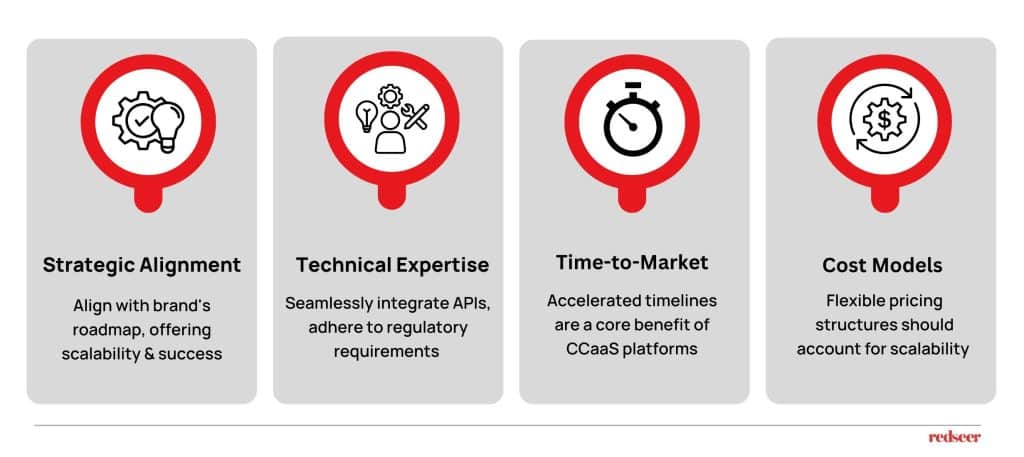 Strategic Alignment

Align with brand's roadmap, offering scalability & success

Technical Expertise

Seamlessly integrate APIs, adhere to regulatory requirements

Time-to-Market

Accelerated timelines are a core benefit of CCaaS platforms

Cost Models

Flexible pricing structures should account for scalability

redseer